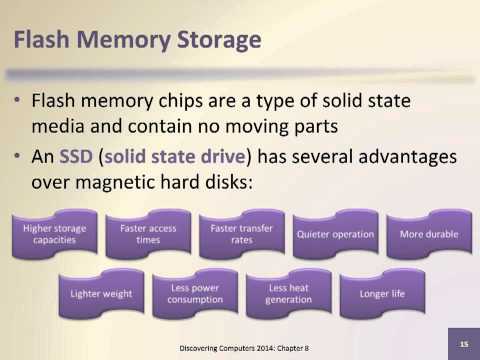 Flash Memory Storage

• Flash memory chips are a type of solid state media and contain no moving parts

• An SSD (solid state drive) has several advantages over magnetic hard disks:

Higher storage capacities

Faster access times

Faster transfer rates

Quieter operation

More durable

Lighter weight

Less power consumption

Less heat generation

Longer life

Discovering Computers 2014: Chapter 8

15